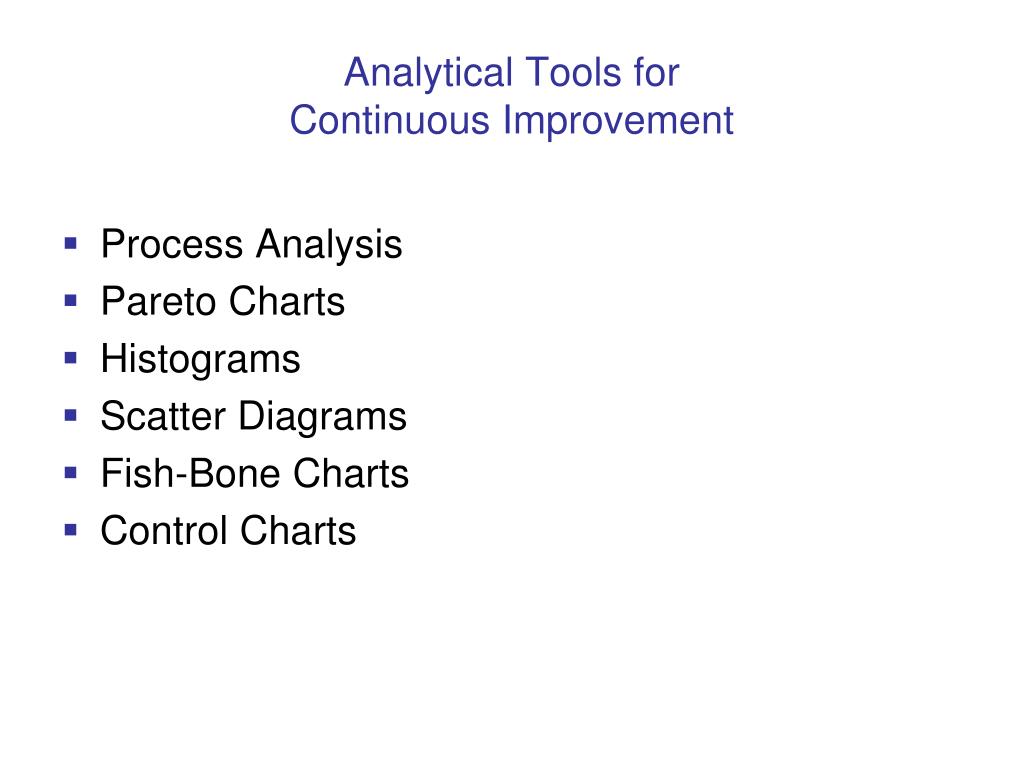 Analytical Tools for
Continuous Improvement

- Process Analysis
- Pareto Charts
- Histograms
- Scatter Diagrams
- Fish-Bone Charts
- Control Charts